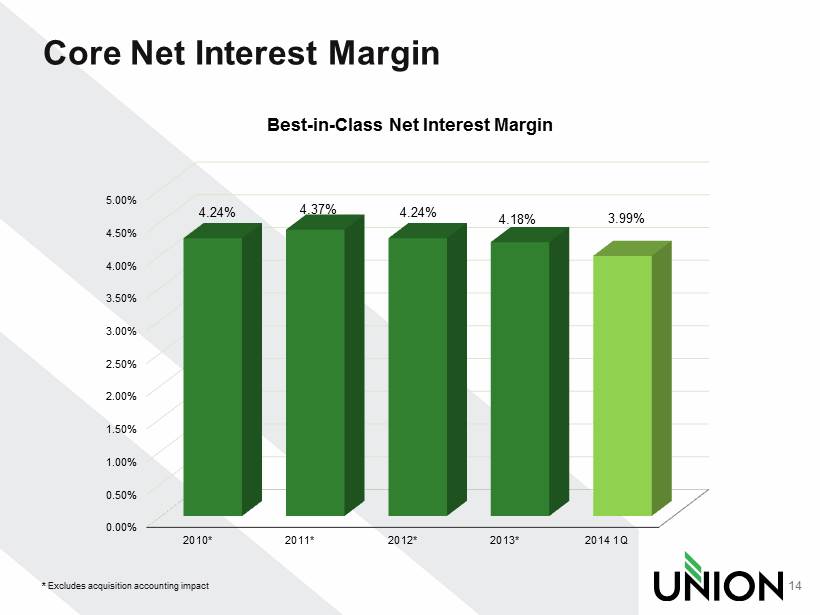 Core Net Interest Margin

Best-in-Class Net Interest Margin

5.00%
4.50%
4.00%
3.50%
3.00%
2.50%
2.00%
1.50%
1.00%
0.50%
0.00%

4.24%
4.37%
4.24%
4.18%
3.99%

2010*
2011*
2012*
2013*
2014 1Q

* Excludes acquisition accounting impact

UNION

14